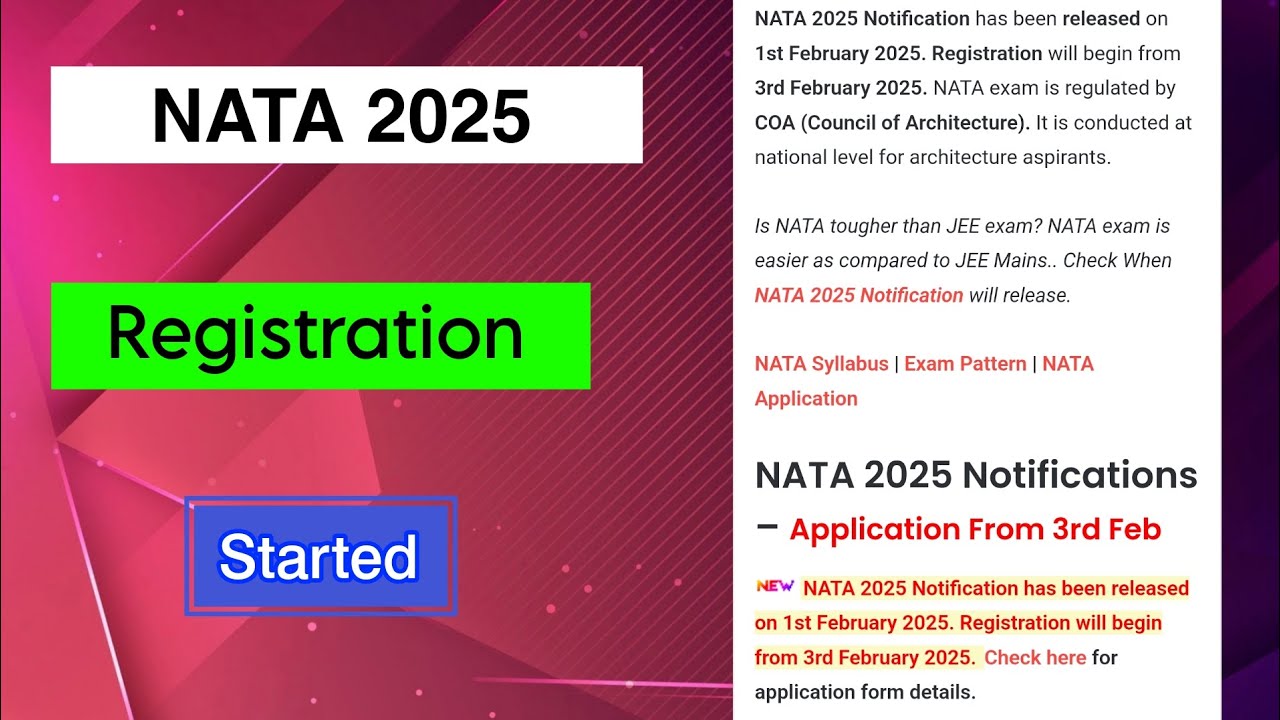 NATA 2025

Registration

Started

NATA 2025 Notification has been released on 1st February 2025. Registration will begin from 3rd February 2025. NATA exam is regulated by COA (Council of Architecture). It is conducted at national level for architecture aspirants.

Is NATA tougher than JEE exam? NATA exam is easier as compared to JEE Mains.. Check When NATA 2025 Notification will release.

NATA Syllabus | Exam Pattern | NATA Application

NATA 2025 Notifications – Application From 3rd Feb

NEW NATA 2025 Notification has been released on 1st February 2025. Registration will begin from 3rd February 2025. Check here for application form details.